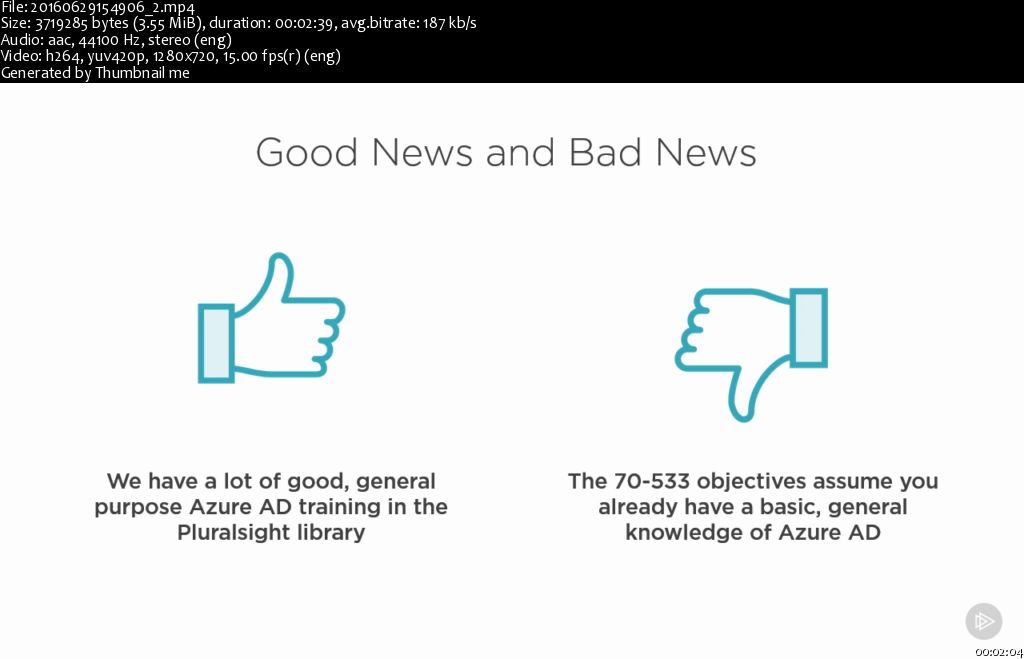 File: 20160629154906_2.mp4
Size: 3719285 bytes (3.55 MiB), duration: 00:02:39, avg.bitrate: 187 kb/s
Audio: aac, 44100 Hz, stereo (eng)
Video: h264, yuv420p, 1280x720, 15.00 fps(r) (eng)
Generated by Thumbnail me

Good News and Bad News

We have a lot of good, general purpose Azure AD training in the Pluralsight library

The 70-533 objectives assume you already have a basic, general knowledge of Azure AD

00:02:04